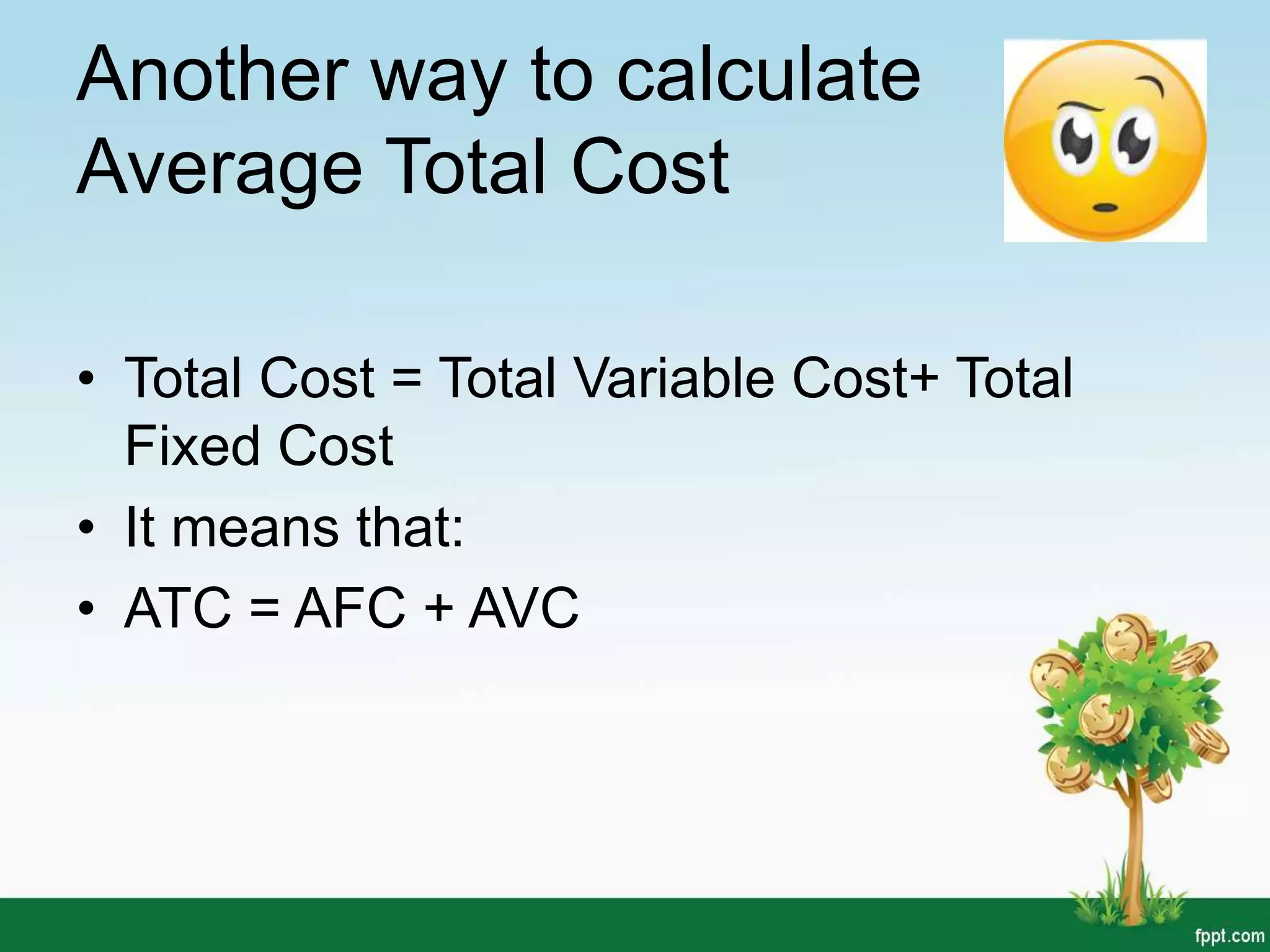 Another way to calculate Average Total Cost

• Total Cost = Total Variable Cost+ Total Fixed Cost
• It means that:
• ATC = AFC + AVC

fppt.com